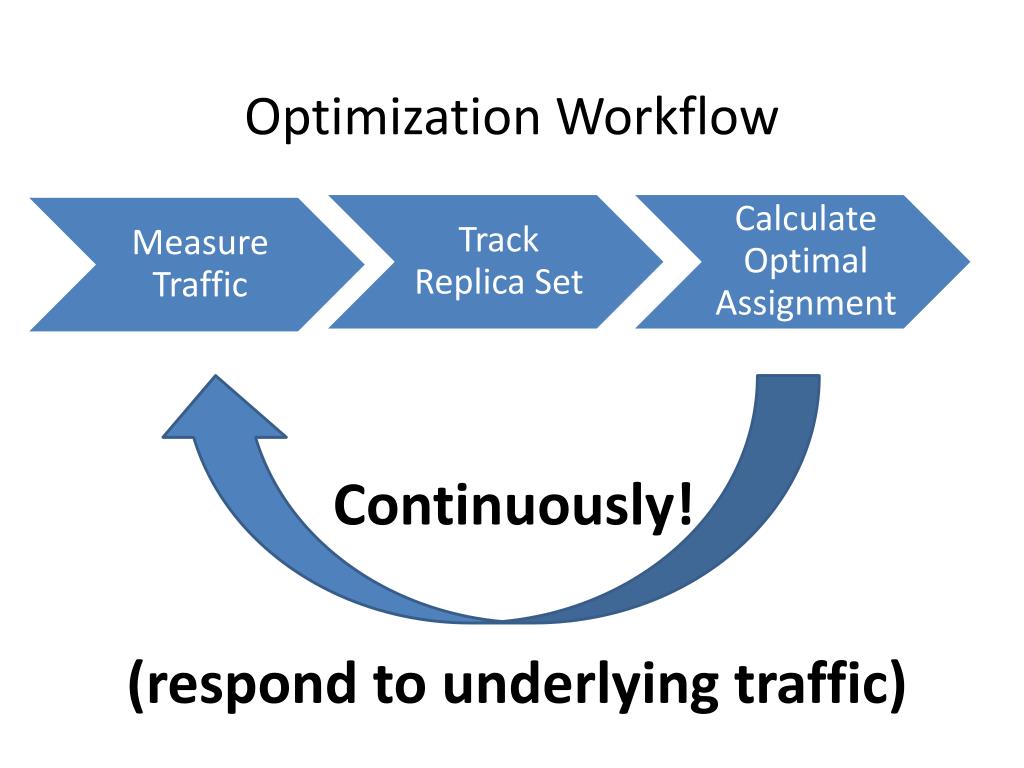 Optimization Workflow

Measure Traffic

Track Replica Set

Calculate Optimal Assignment

Continuously!

(respond to underlying traffic)